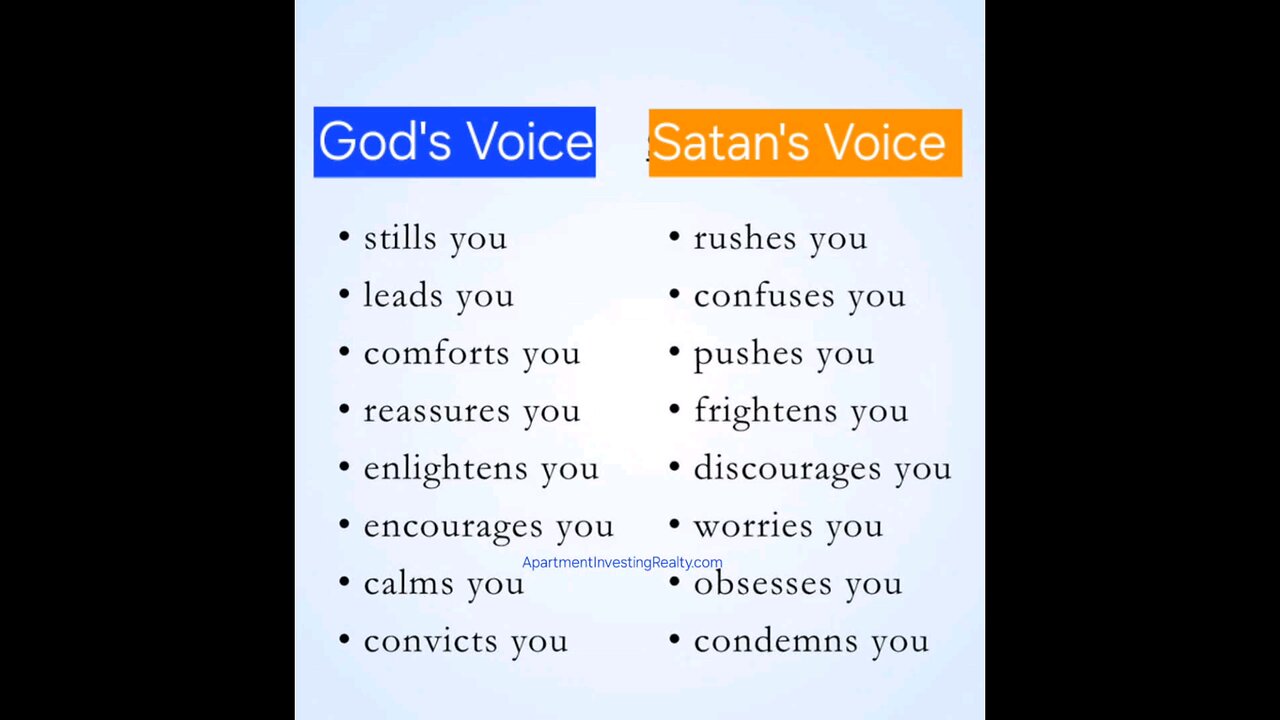 God's Voice

• stills you
• leads you
• comforts you
• reassures you
• enlightens you
• encourages you
• calms you
• convicts you

Satan's Voice

• rushes you
• confuses you
• pushes you
• frightens you
• discourages you
• worries you
• obsesses you
• condemns you

ApartmentInvestingRealty.com